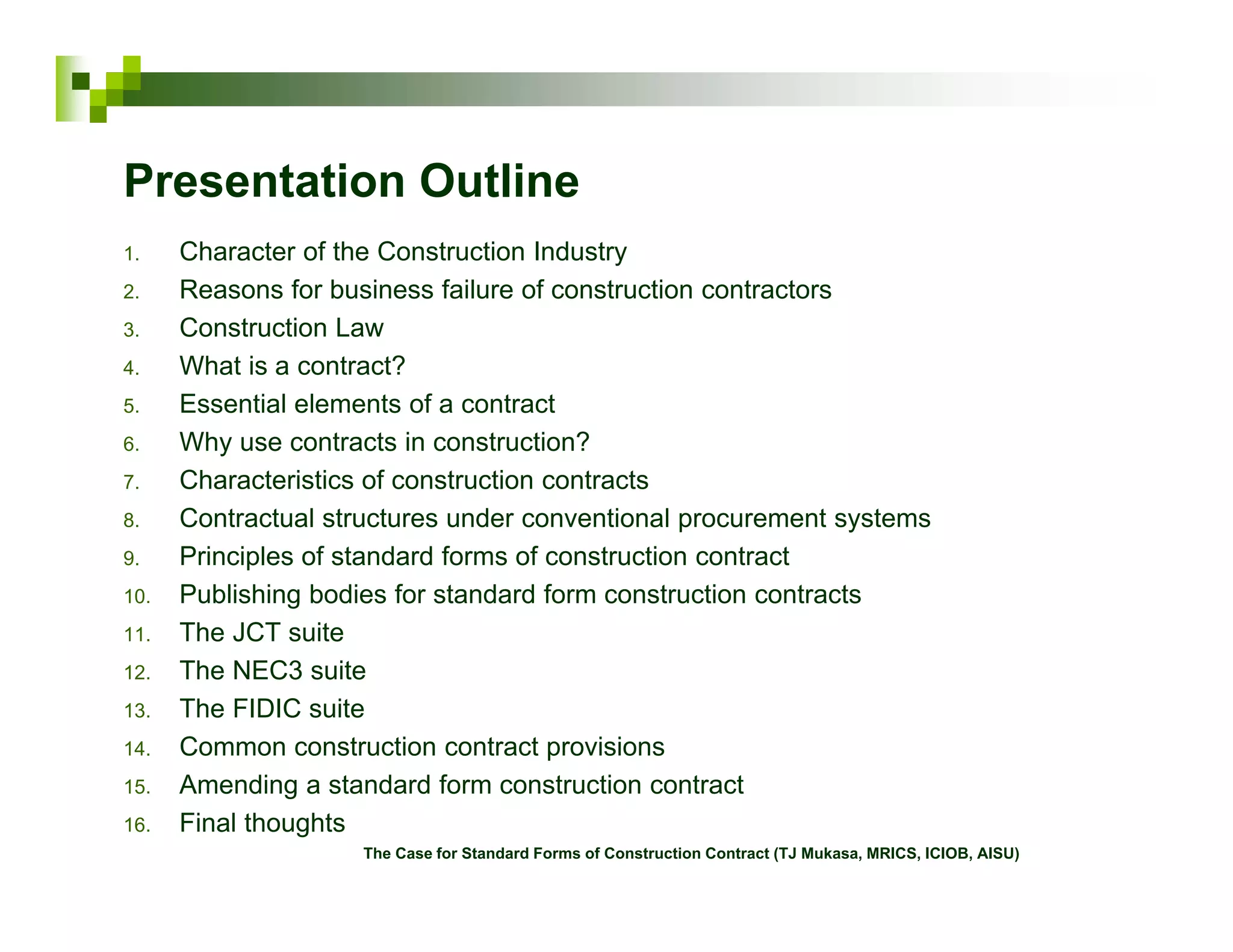 Presentation Outline

1. Character of the Construction Industry
2. Reasons for business failure of construction contractors
3. Construction Law
4. What is a contract?
5. Essential elements of a contract
6. Why use contracts in construction?
7. Characteristics of construction contracts
8. Contractual structures under conventional procurement systems
9. Principles of standard forms of construction contract
10. Publishing bodies for standard form construction contracts
11. The JCT suite
12. The NEC3 suite
13. The FIDIC suite
14. Common construction contract provisions
15. Amending a standard form construction contract
16. Final thoughts

The Case for Standard Forms of Construction Contract (TJ Mukasa, MRICS, ICIOB, AISU)